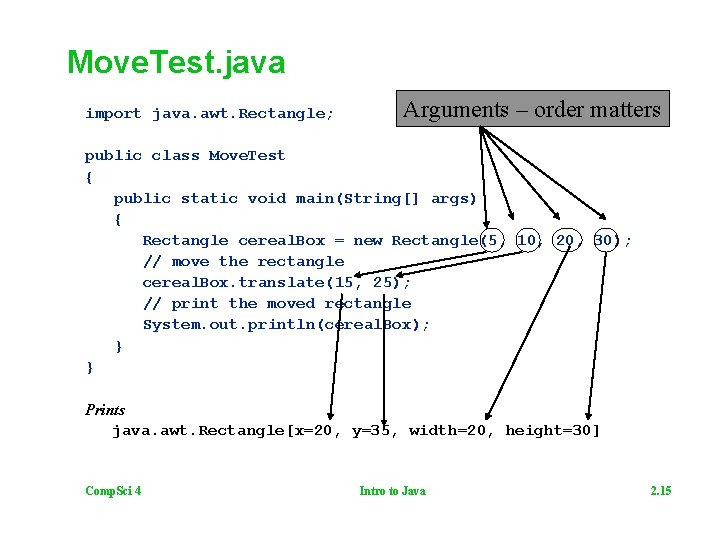 MoveTest.java

Arguments – order matters

import java.awt.Rectangle;

public class MoveTest
{
   public static void main(String[] args)
   {
      Rectangle cerealBox = new Rectangle(5, 10, 20, 30);
      // move the rectangle
      cerealBox.translate(15, 25);
      // print the moved rectangle
      System.out.println(cerealBox);
   }
}

Prints
   java.awt.Rectangle[x=20, y=35, width=20, height=30]

CompSci 4

Intro to Java

2.15